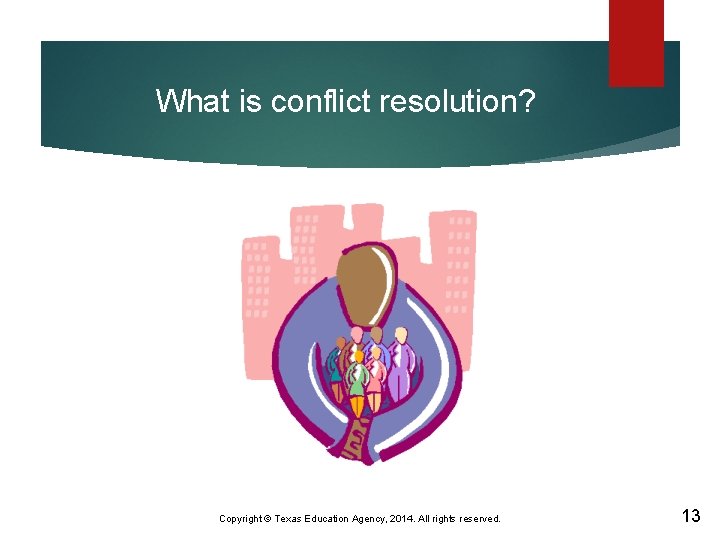 What is conflict resolution?

Copyright © Texas Education Agency, 2014. All rights reserved.

13